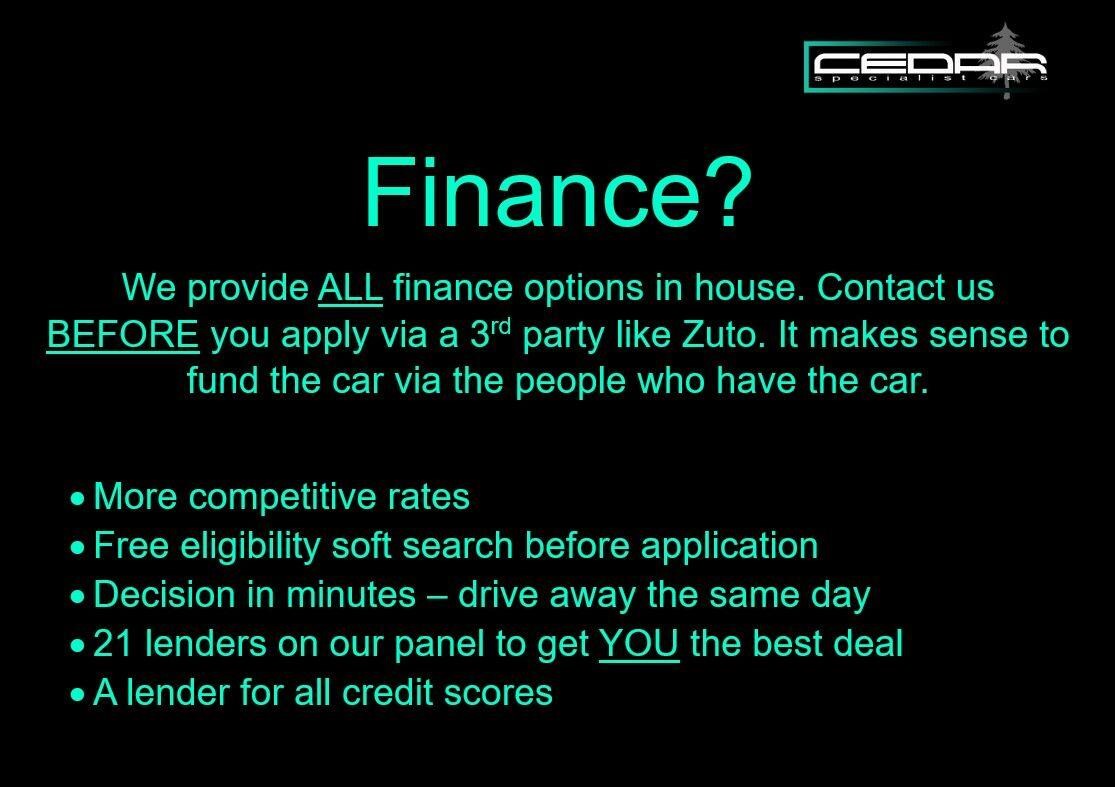 CEDAR
specialist cars

Finance?

We provide ALL finance options in house. Contact us BEFORE you apply via a 3rd party like Zuto. It makes sense to fund the car via the people who have the car.

• More competitive rates
• Free eligibility soft search before application
• Decision in minutes – drive away the same day
• 21 lenders on our panel to get YOU the best deal
• A lender for all credit scores